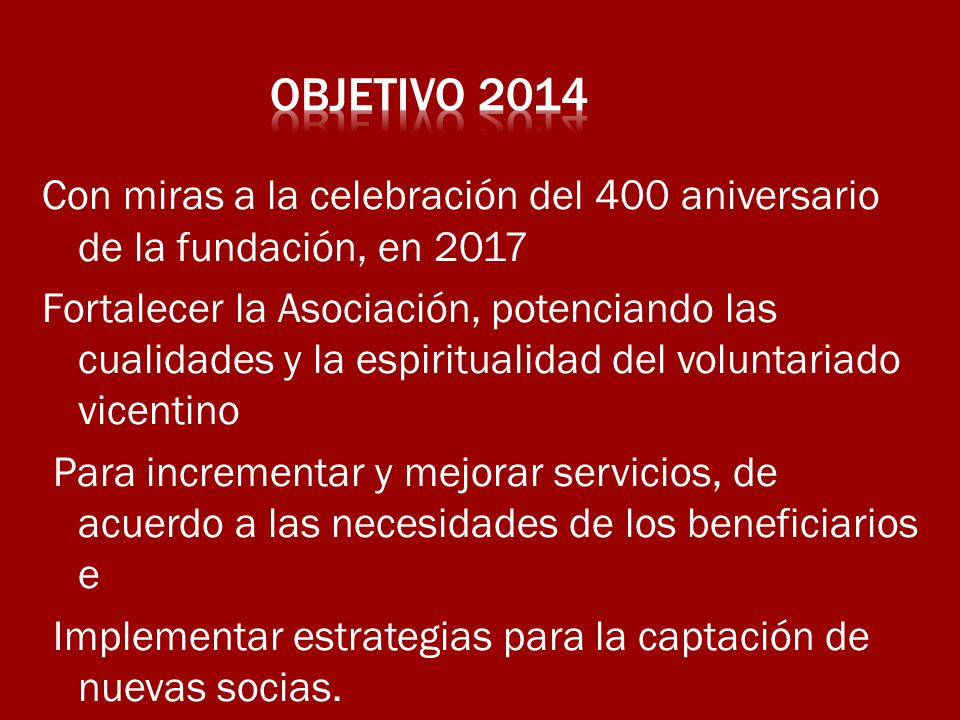 OBJETIVO 2014

Con miras a la celebración del 400 aniversario de la fundación, en 2017

Fortalecer la Asociación, potenciando las cualidades y la espiritualidad del voluntariado vicentino

Para incrementar y mejorar servicios, de acuerdo a las necesidades de los beneficiarios e

Implementar estrategias para la captación de nuevas socias.